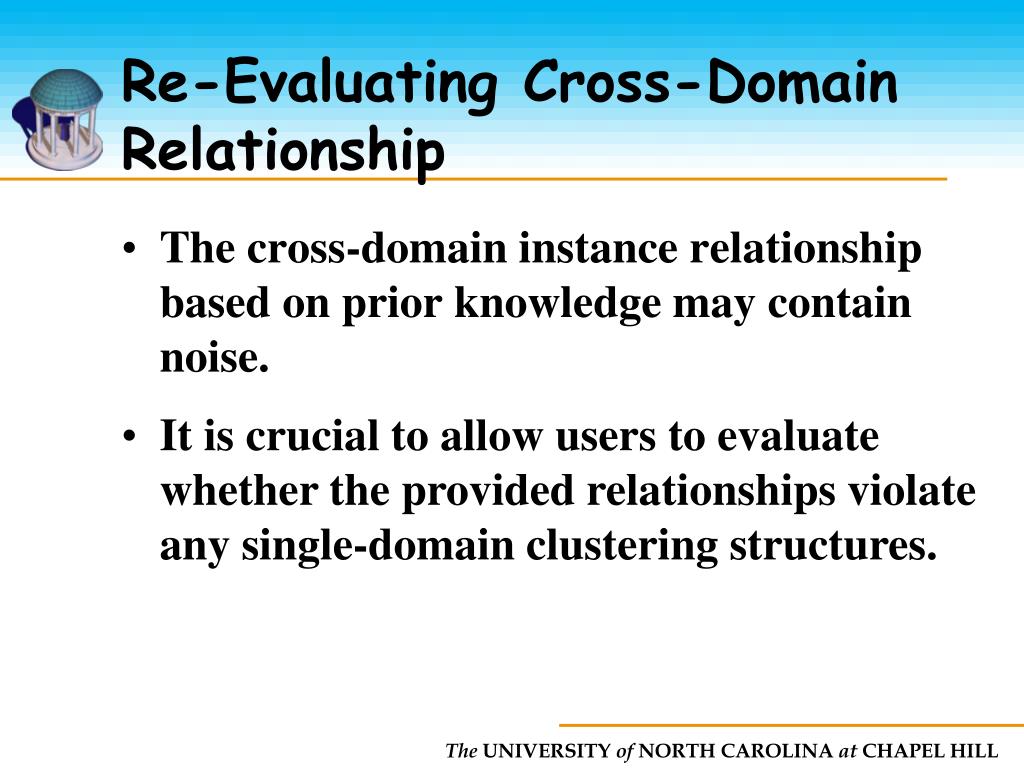 Re-Evaluating Cross-Domain Relationship

• The cross-domain instance relationship based on prior knowledge may contain noise.

• It is crucial to allow users to evaluate whether the provided relationships violate any single-domain clustering structures.

The UNIVERSITY of NORTH CAROLINA at CHAPEL HILL